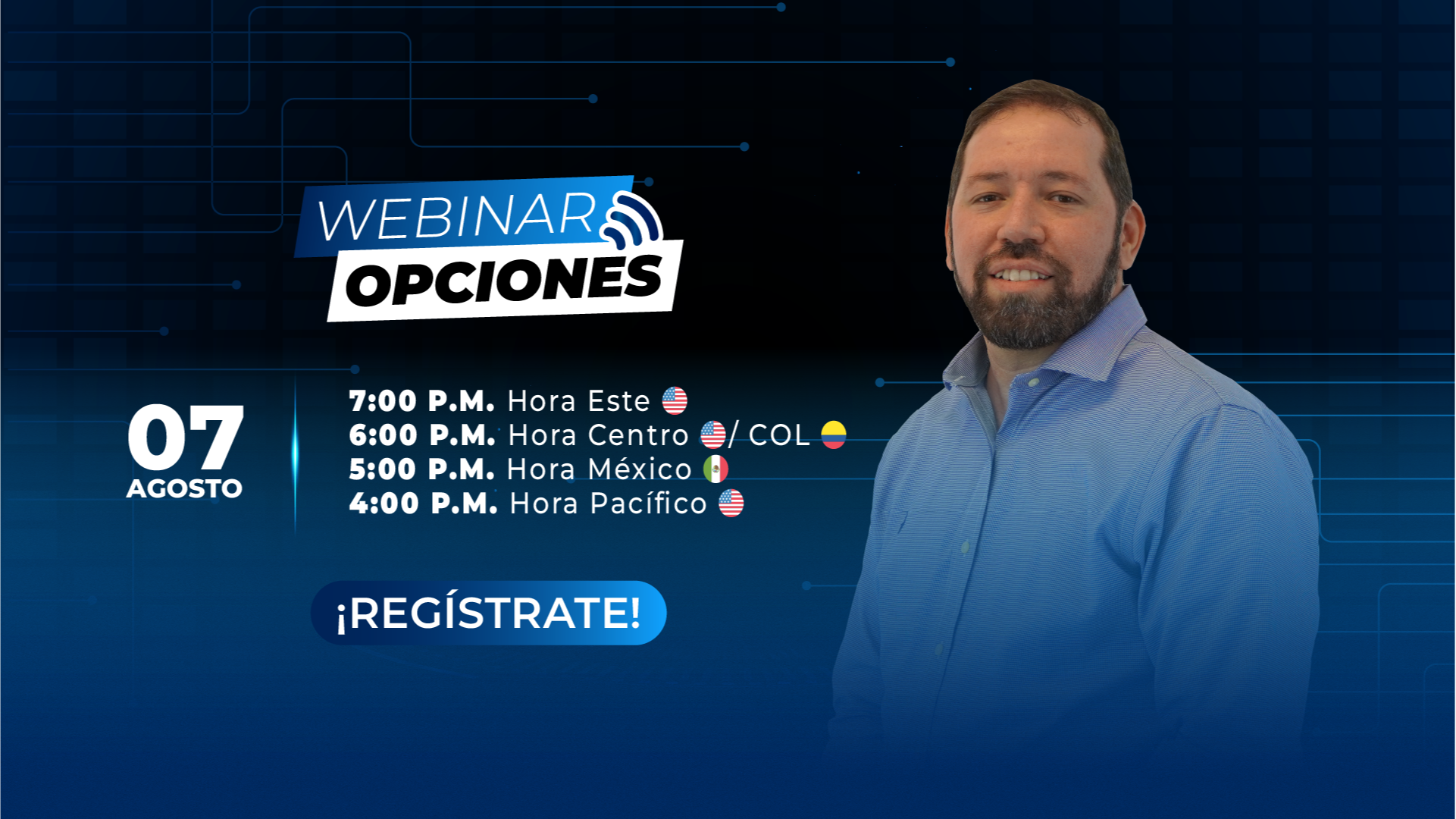 WEBINAR
OPCIONES

07
AGOSTO

7:00 P.M. Hora Este
6:00 P.M. Hora Centro / COL
5:00 P.M. Hora México
4:00 P.M. Hora Pacífico

¡REGÍSTRATE!